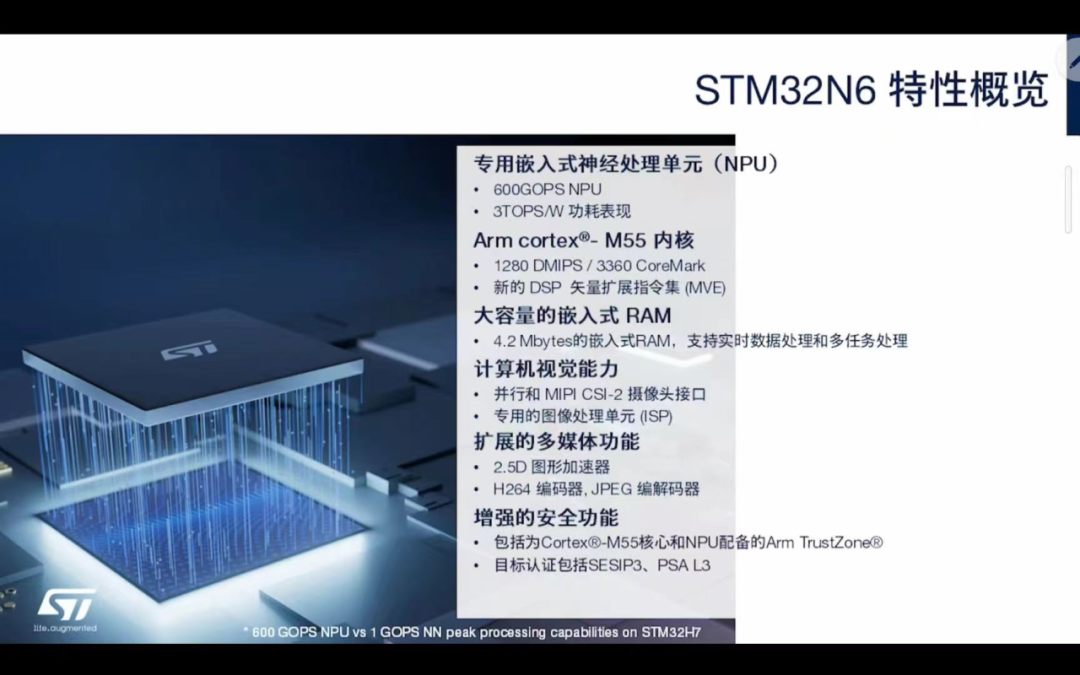 STM32N6 特性概览

专用嵌入式神经处理单元（NPU）
• 600GOPS NPU
• 3TOPS/W 功耗表现

Arm cortex®- M55 内核
• 1280 DMIPS / 3360 CoreMark
• 新的 DSP 矢量扩展指令集 (MVE)

大容量的嵌入式 RAM
• 4.2 Mbytes的嵌入式RAM，支持实时数据处理和多任务处理

计算机视觉能力
• 并行和 MIPI CSI-2 摄像头接口
• 专用的图像处理单元 (ISP)

扩展的多媒体功能
• 2.5D 图形加速器
• H264 编码器, JPEG 编解码器

增强的安全功能
• 包括为Cortex®-M55核心和NPU配备的Arm TrustZone®
• 目标认证包括SESIP3、PSA L3

ST
life.augmented

* 600 GOPS NPU vs 1 GOPS NN peak processing capabilities on STM32H7